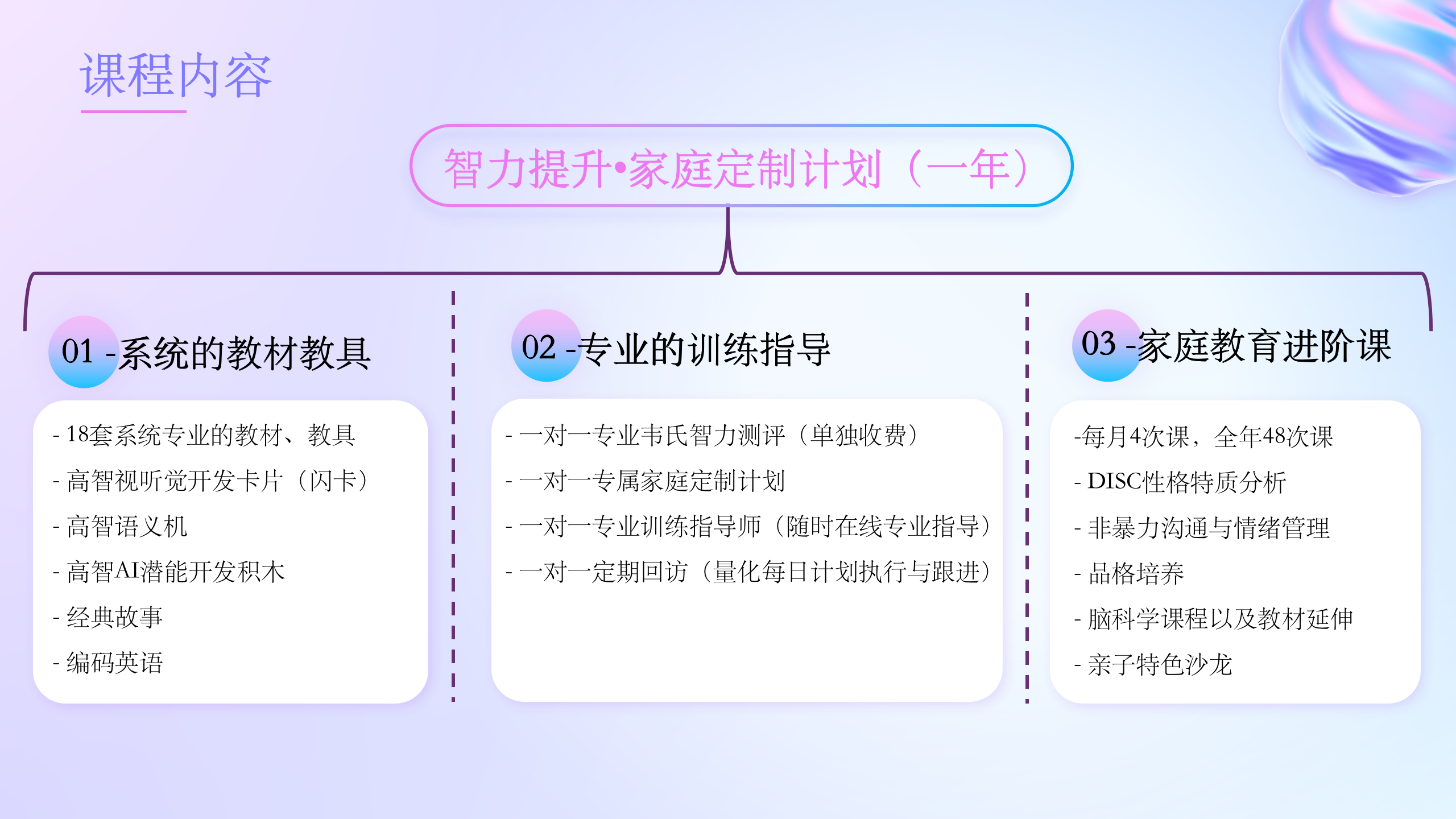 课程内容

智力提升•家庭定制计划（一年）

01 -系统的教材教具

- 18套系统专业的教材、教具
- 高智视听觉开发卡片（闪卡）
- 高智语义机
- 高智AI潜能开发积木
- 经典故事
- 编码英语

02 -专业的训练指导

- 一对一专业韦氏智力测评（单独收费）
- 一对一专属家庭定制计划
- 一对一专业训练指导师（随时在线专业指导）
- 一对一定期回访（量化每日计划执行与跟进）

03 -家庭教育进阶课

-每月4次课，全年48次课
- DISC性格特质分析
- 非暴力沟通与情绪管理
- 品格培养
- 脑科学课程以及教材延伸
- 亲子特色沙龙